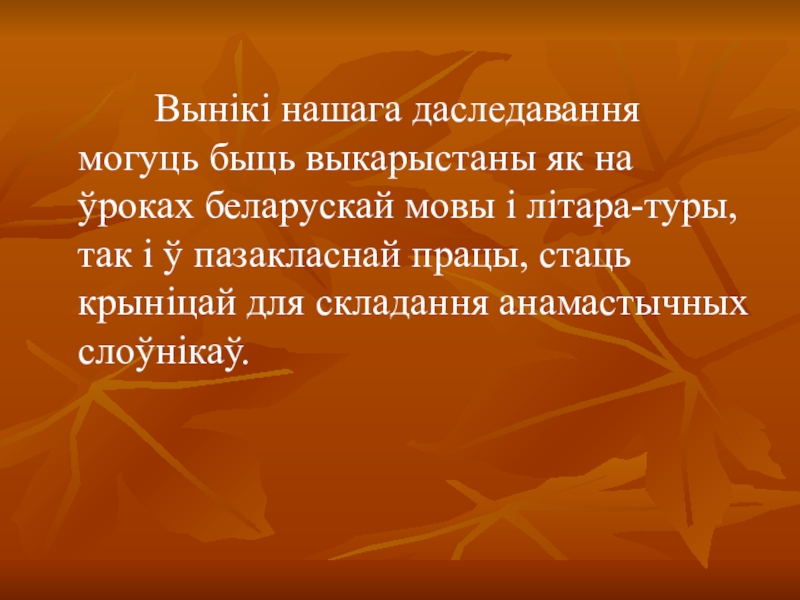 Вынікі нашага даследавання могуць быць выкарыстаны як на ўроках беларускай мовы і літара-туры, так і ў пазакласнай працы, стаць крыніцай для складання анамастычных слоўнікаў.